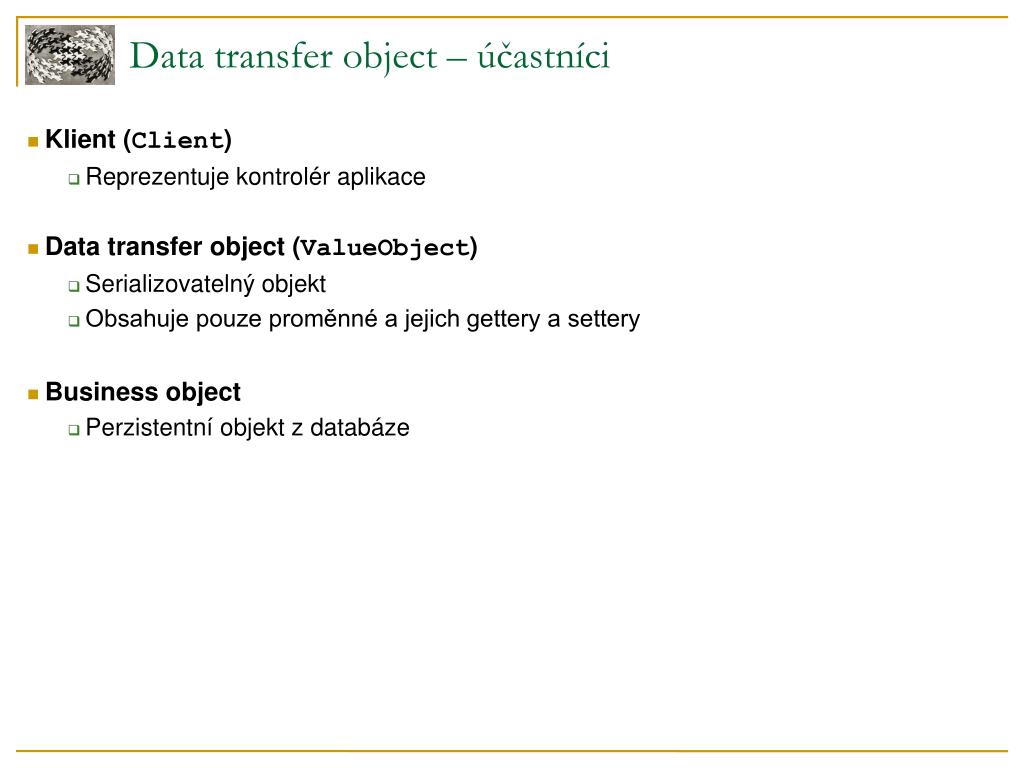 Data transfer object – účastníci

Klient (Client)

Reprezentuje kontrolér aplikace

Data transfer object (ValueObject)

Serializovatelný objekt

Obsahuje pouze proměnné a jejich gettery a settery

Business object

Perzistentní objekt z databáze